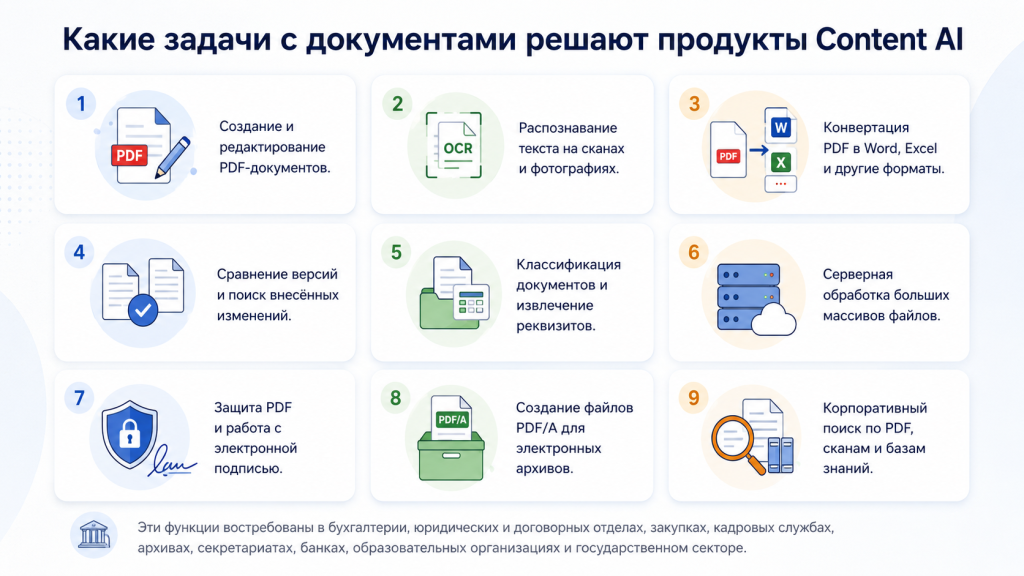 Какие задачи с документами решают продукты Content AI

1
PDF
Создание и редактирование PDF-документов.

2
OCR
Распознавание текста на сканах и фотографиях.

3
PDF
W
X
...
Конвертация PDF в Word, Excel и другие форматы.

4
Сравнение версий и поиск внесённых изменений.

5
Классификация документов и извлечение реквизитов.

6
Серверная обработка больших массивов файлов.

7
Защита PDF и работа с электронной подписью.

8
PDF/A
Создание файлов PDF/A для электронных архивов.

9
Корпоративный поиск по PDF, сканам и базам знаний.

Эти функции востребованы в бухгалтерии, юридических и договорных отделах, закупках, кадровых службах, архивах, секретариатах, банках, образовательных организациях и государственном секторе.